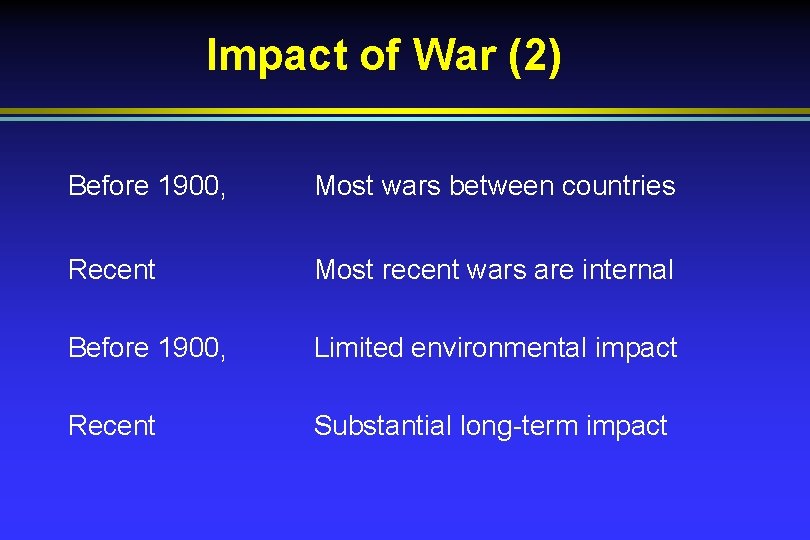 Impact of War (2)

Before 1900,	Most wars between countries

Recent	Most recent wars are internal

Before 1900,	Limited environmental impact

Recent	Substantial long-term impact